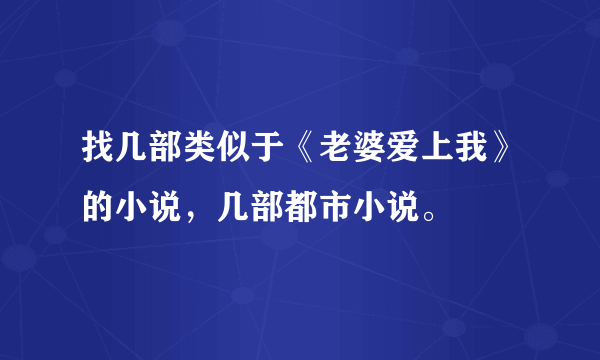 找几部类似于《老婆爱上我》的小说，几部都市小说。